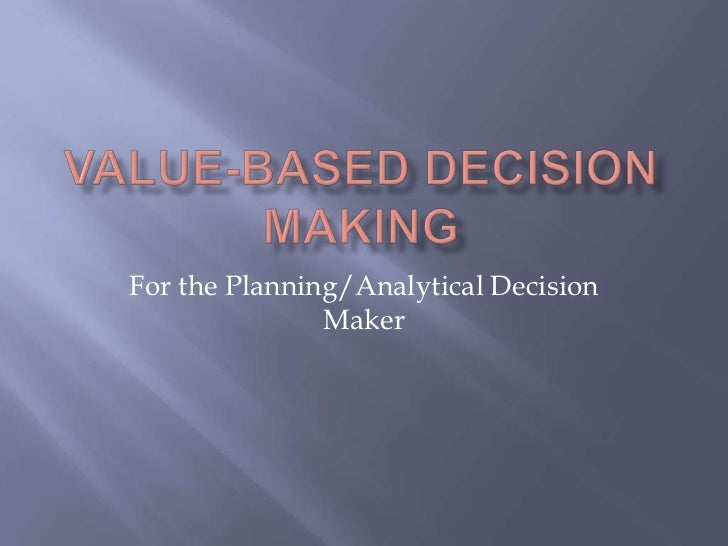 VALUE-BASED DECISION MAKING

For the Planning/Analytical Decision Maker